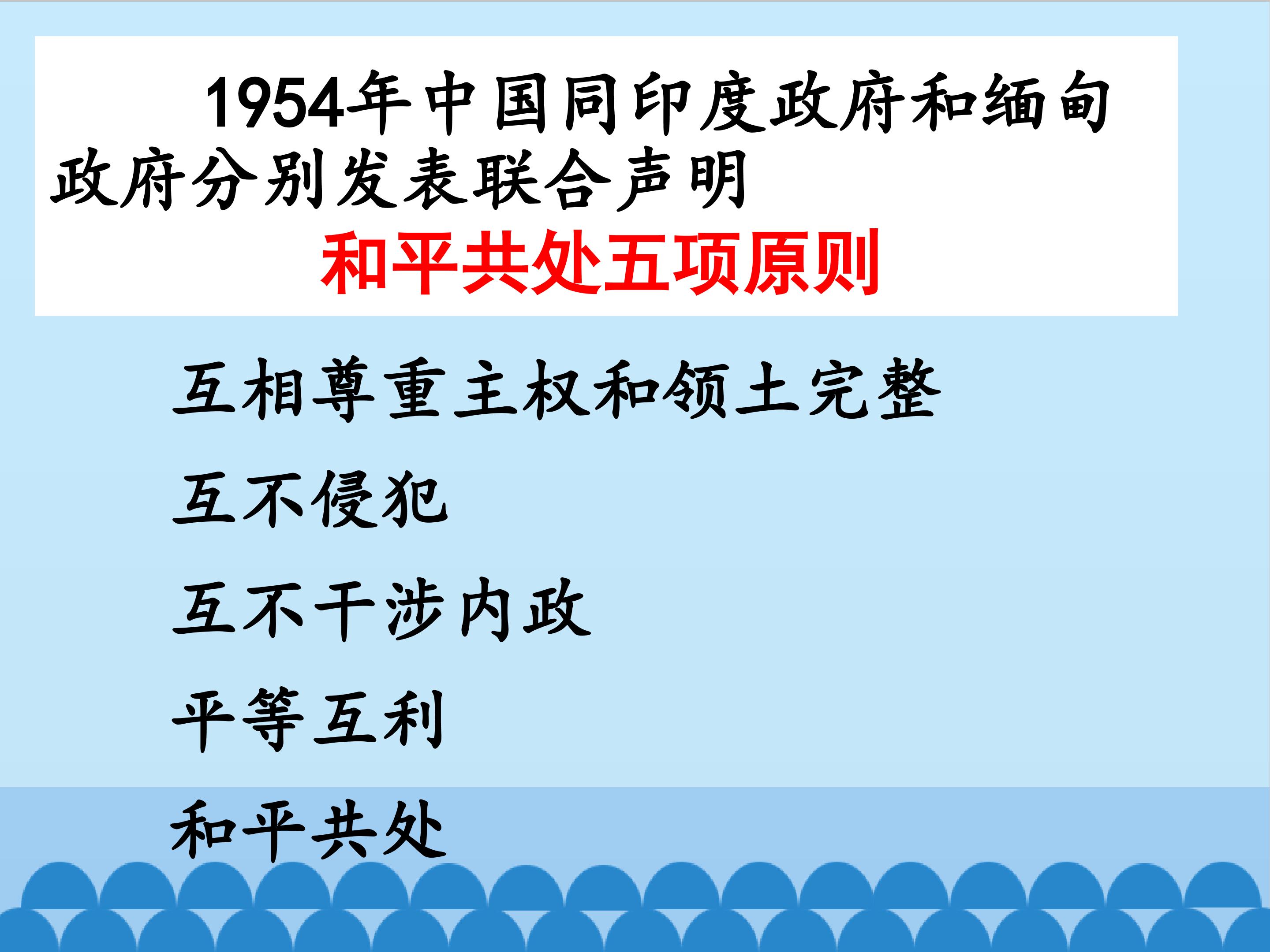 1954年中国同印度政府和缅甸政府分别发表联合声明

和平共处五项原则

互相尊重主权和领土完整

互不侵犯

互不干涉内政

平等互利

和平共处